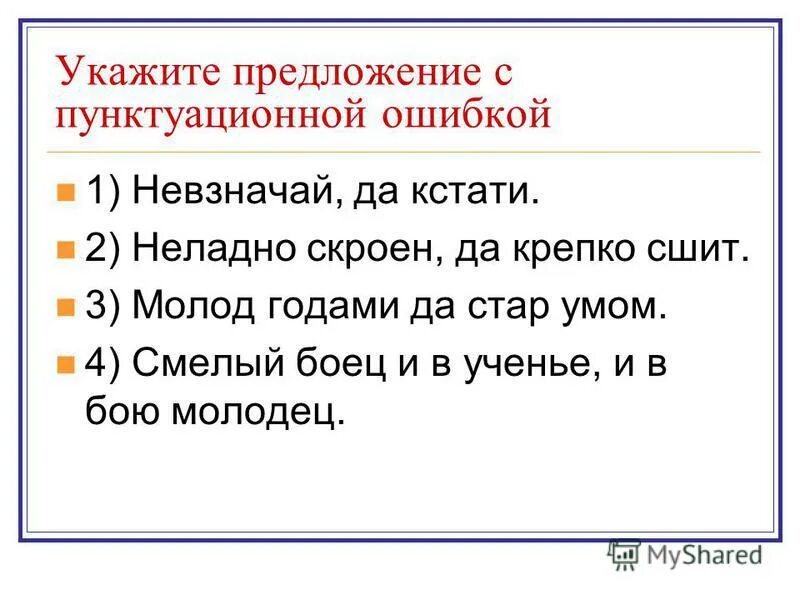 Укажите предложение с пунктуационной ошибкой

1) Невзначай, да кстати.

2) Неладно скроен, да крепко сшит.

3) Молод годами да стар умом.

4) Смелый боец и в ученье, и в бою молодец.

MyShared